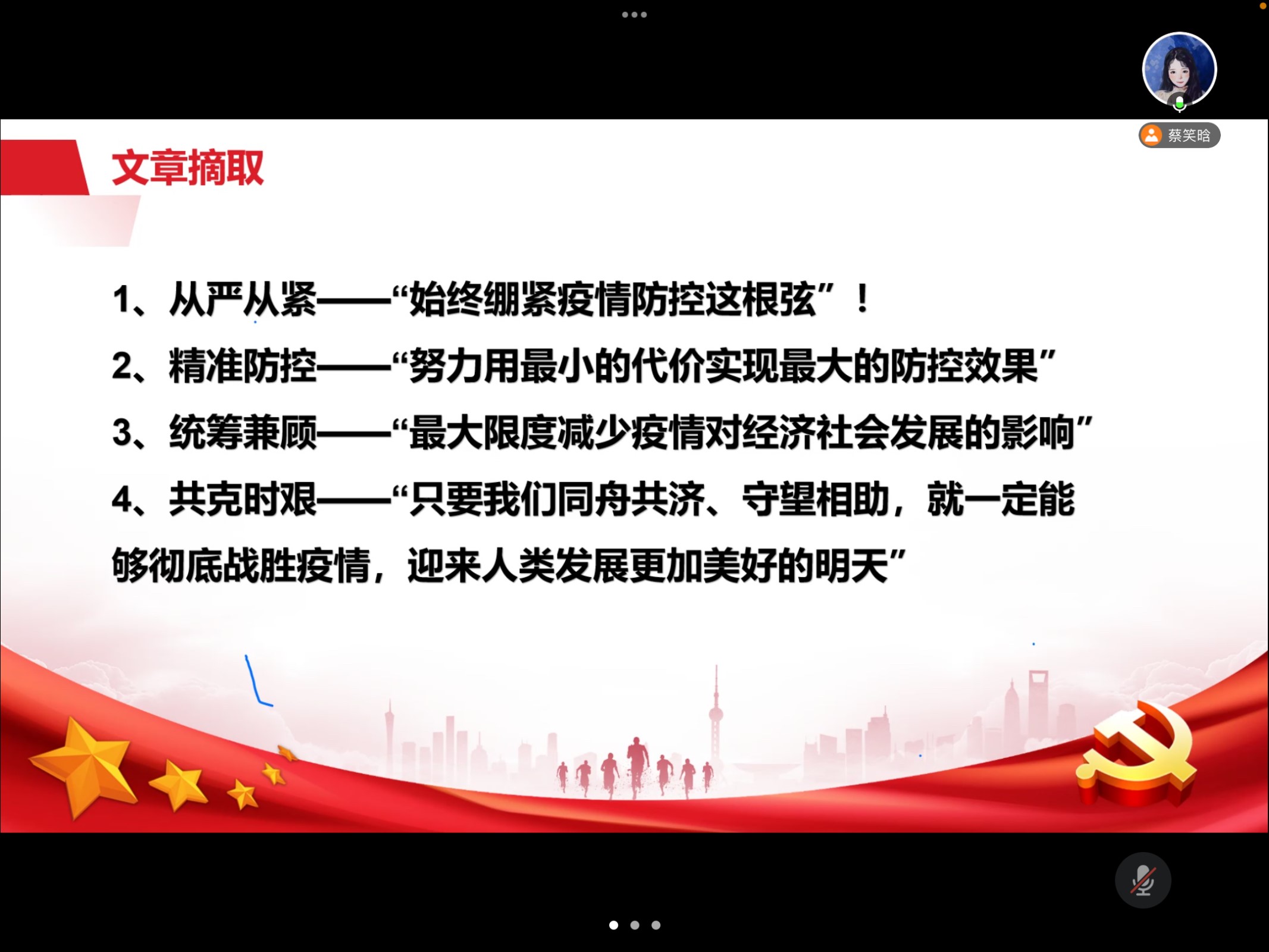 蔡笑晗

文章摘取

1、从严从紧——“始终绷紧疫情防控这根弦”！

2、精准防控——“努力用最小的代价实现最大的防控效果”

3、统筹兼顾——“最大限度减少疫情对经济社会发展的影响”

4、共克时艰——“只要我们同舟共济、守望相助，就一定能够彻底战胜疫情，迎来人类发展更加美好的明天”